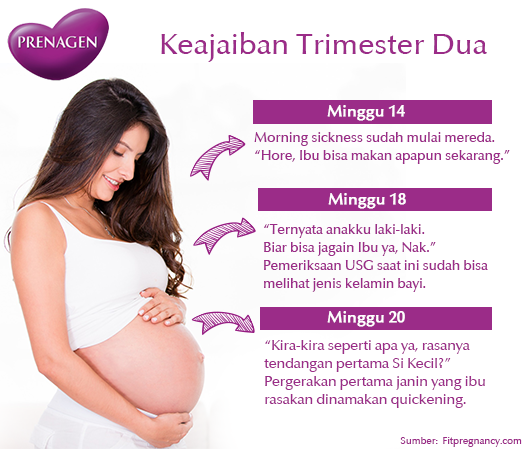 PRENAGEN

Keajaiban Trimester Dua

Minggu 14

Morning sickness sudah mulai mereda. "Hore, Ibu bisa makan apapun sekarang."

Minggu 18

"Ternyata anakku laki-laki. Biar bisa jagain Ibu ya, Nak." Pemeriksaan USG saat ini sudah bisa melihat jenis kelamin bayi.

Minggu 20

"Kira-kira seperti apa ya, rasanya tendangan pertama Si Kecil?" Pergerakan pertama janin yang ibu rasakan dinamakan quickening.

Sumber: Fitpregnancy.com